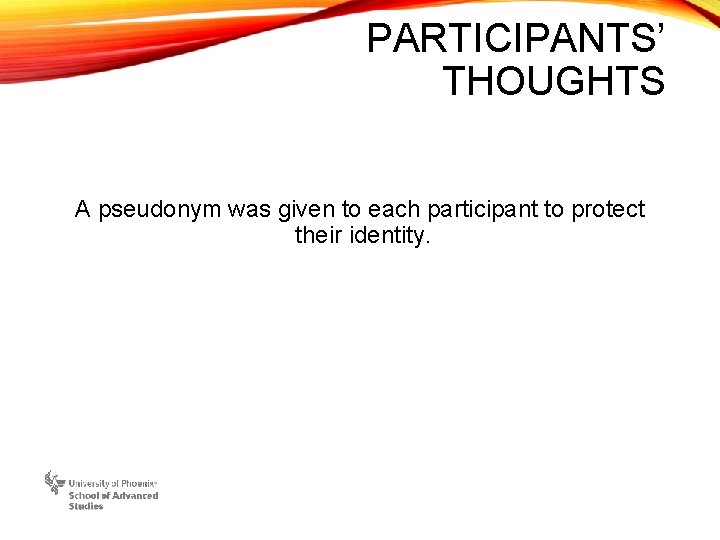 PARTICIPANTS' THOUGHTS

A pseudonym was given to each participant to protect their identity.

University of Phoenix
School of Advanced Studies